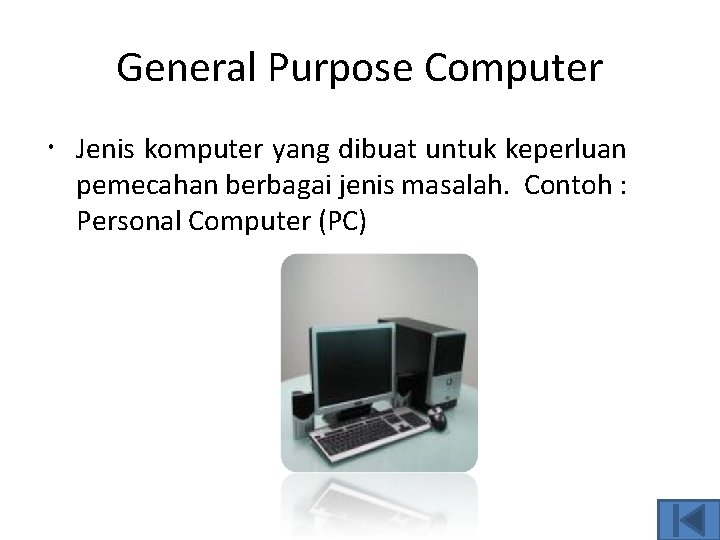 General Purpose Computer

• Jenis komputer yang dibuat untuk keperluan pemecahan berbagai jenis masalah. Contoh : Personal Computer (PC)